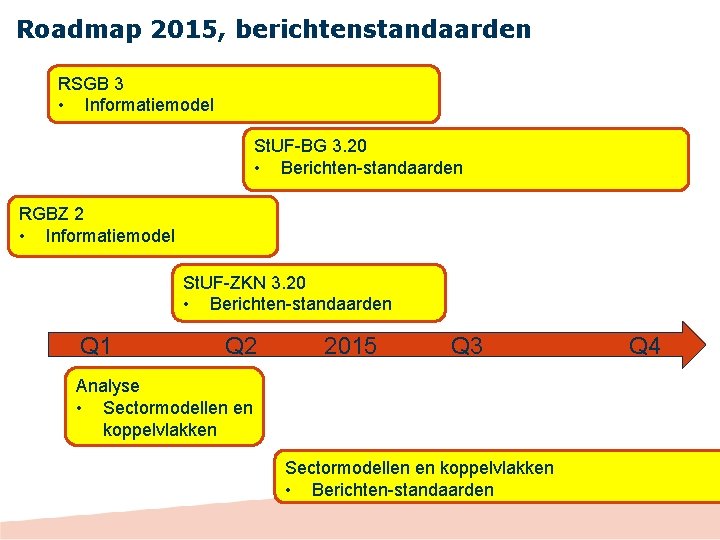 Roadmap 2015, berichtenstandaarden

RSGB 3
• Informatiemodel

StUF-BG 3.20
• Berichten-standaarden

RGBZ 2
• Informatiemodel

StUF-ZKN 3.20
• Berichten-standaarden

Q1 Q2 2015 Q3 Q4

Analyse
• Sectormodellen en koppelvlakken

Sectormodellen en koppelvlakken
• Berichten-standaarden